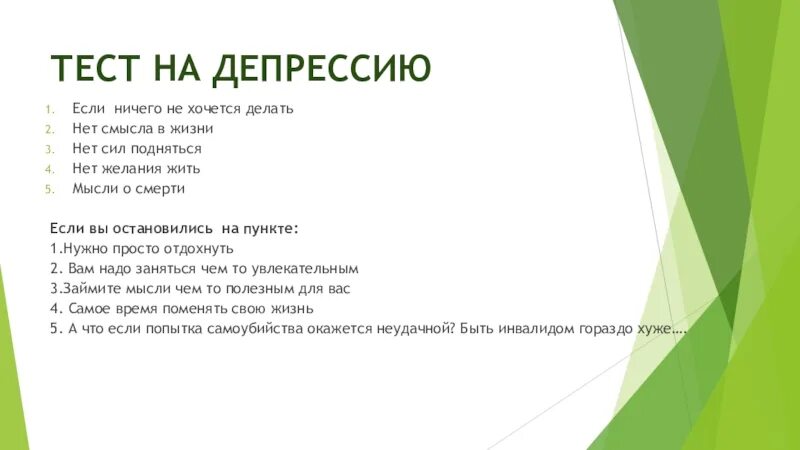 ТЕСТ НА ДЕПРЕССИЮ

1. Если ничего не хочется делать
2. Нет смысла в жизни
3. Нет сил подняться
4. Нет желания жить
5. Мысли о смерти

Если вы остановились на пункте:
1.Нужно просто отдохнуть
2. Вам надо заняться чем то увлекательным
3.Займите мысли чем то полезным для вас
4. Самое время поменять свою жизнь
5. А что если попытка самоубийства окажется неудачной? Быть инвалидом гораздо хуже….